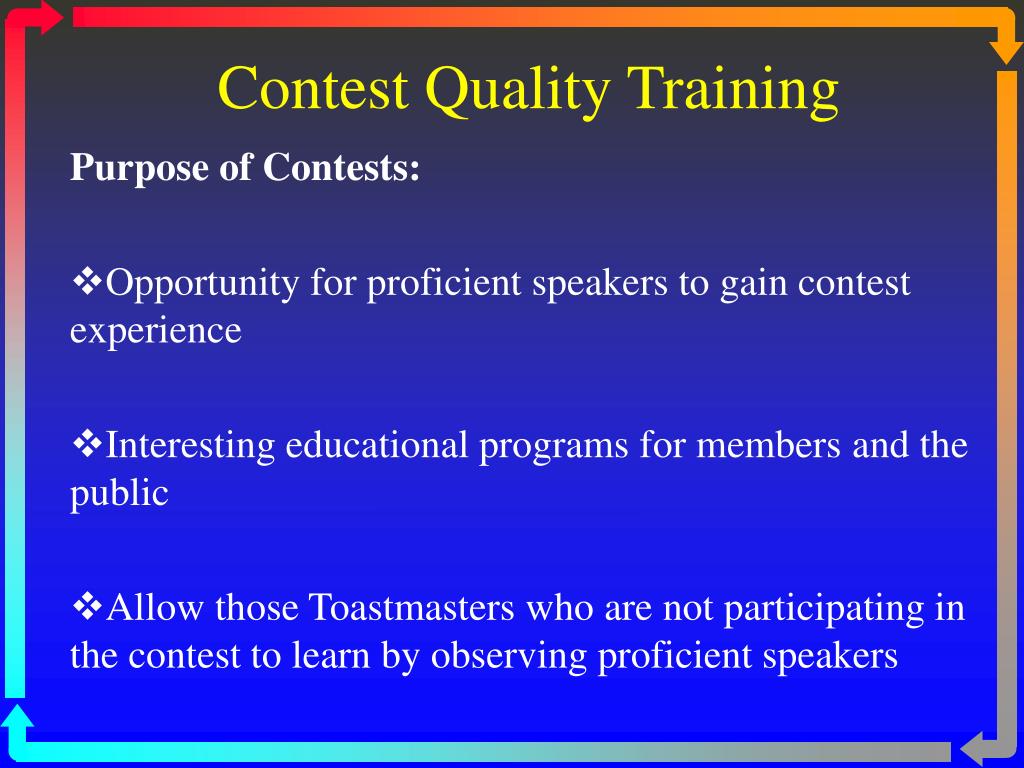 Contest Quality Training

Purpose of Contests:

❖Opportunity for proficient speakers to gain contest experience

❖Interesting educational programs for members and the public

❖Allow those Toastmasters who are not participating in the contest to learn by observing proficient speakers